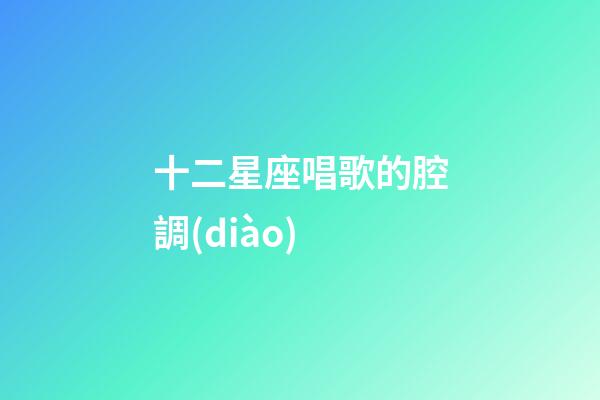 十二星座唱歌的腔調(diào)